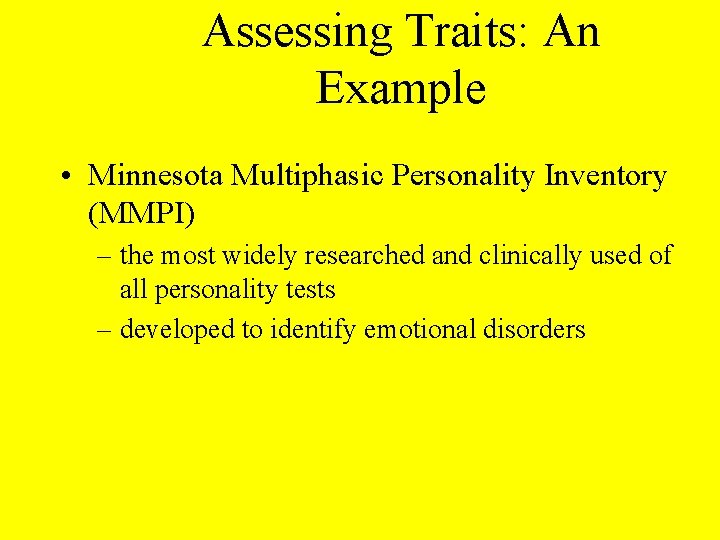 Assessing Traits: An Example

• Minnesota Multiphasic Personality Inventory (MMPI)

– the most widely researched and clinically used of all personality tests

– developed to identify emotional disorders